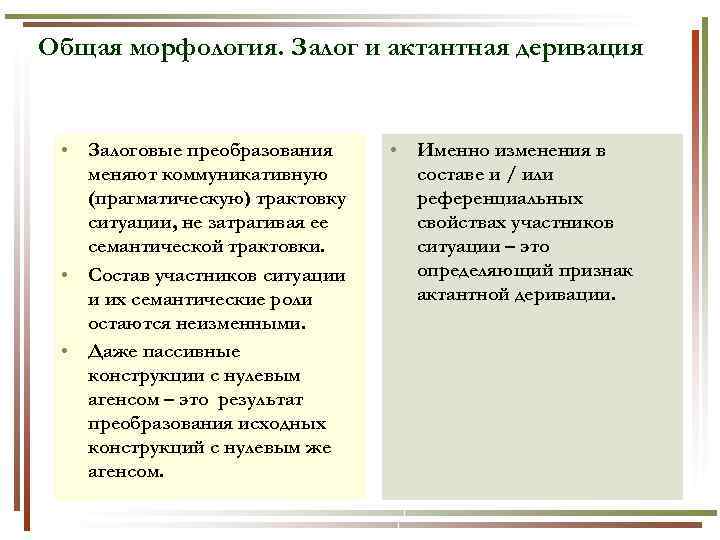 Общая морфология. Залог и актантная деривация

• Залоговые преобразования меняют коммуникативную (прагматическую) трактовку ситуации, не затрагивая ее семантической трактовки.
• Состав участников ситуации и их семантические роли остаются неизменными.
• Даже пассивные конструкции с нулевым агенсом – это результат преобразования исходных конструкций с нулевым же агенсом.

• Именно изменения в составе и / или референциальных свойствах участников ситуации – это определяющий признак актантной деривации.